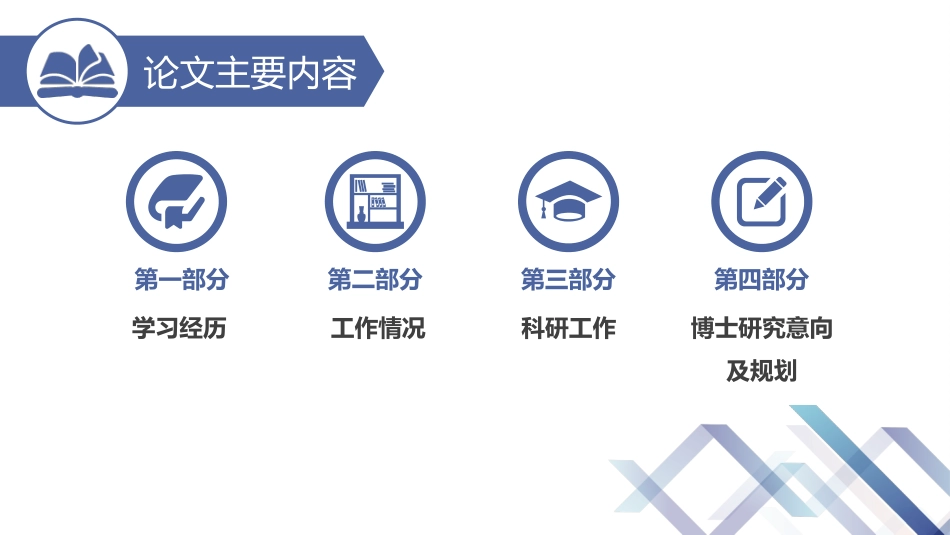 论文主要内容

第一部分
学习经历

第二部分
工作情况

第三部分
科研工作

第四部分
博士研究意向及规划